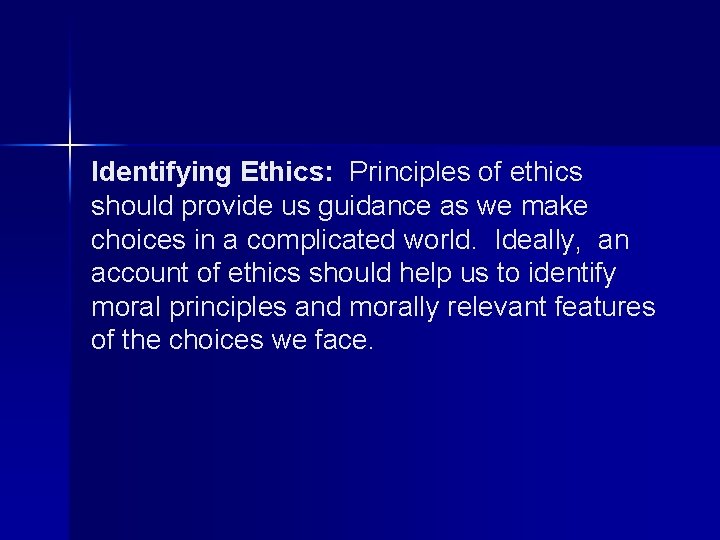 Identifying Ethics: Principles of ethics should provide us guidance as we make choices in a complicated world. Ideally, an account of ethics should help us to identify moral principles and morally relevant features of the choices we face.